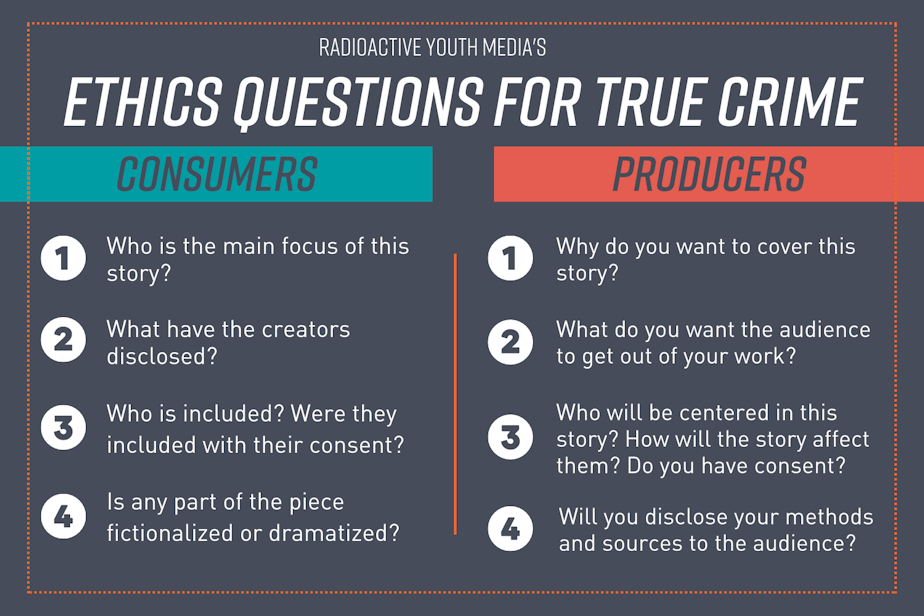 RADIOACTIVE YOUTH MEDIA'S

ETHICS QUESTIONS FOR TRUE CRIME

CONSUMERS

1 Who is the main focus of this story?

2 What have the creators disclosed?

3 Who is included? Were they included with their consent?

4 Is any part of the piece fictionalized or dramatized?

PRODUCERS

1 Why do you want to cover this story?

2 What do you want the audience to get out of your work?

3 Who will be centered in this story? How will the story affect them? Do you have consent?

4 Will you disclose your methods and sources to the audience?